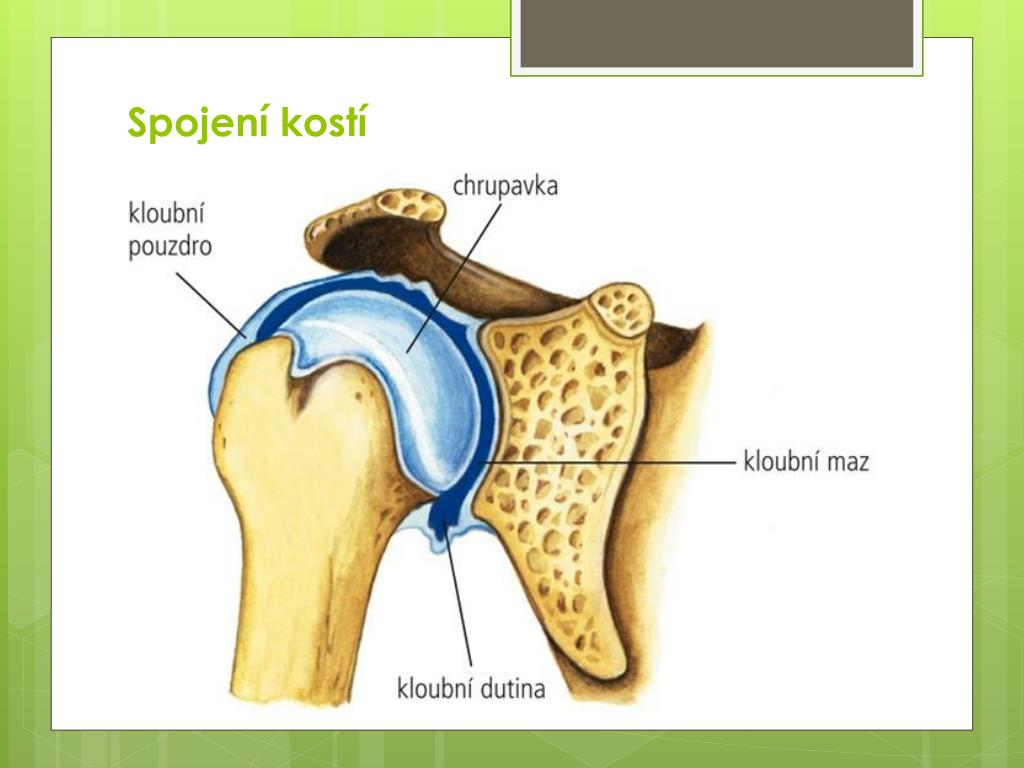 Spojení kostí

kloubní pouzdro

chrupavka

kloubní maz

kloubní dutina